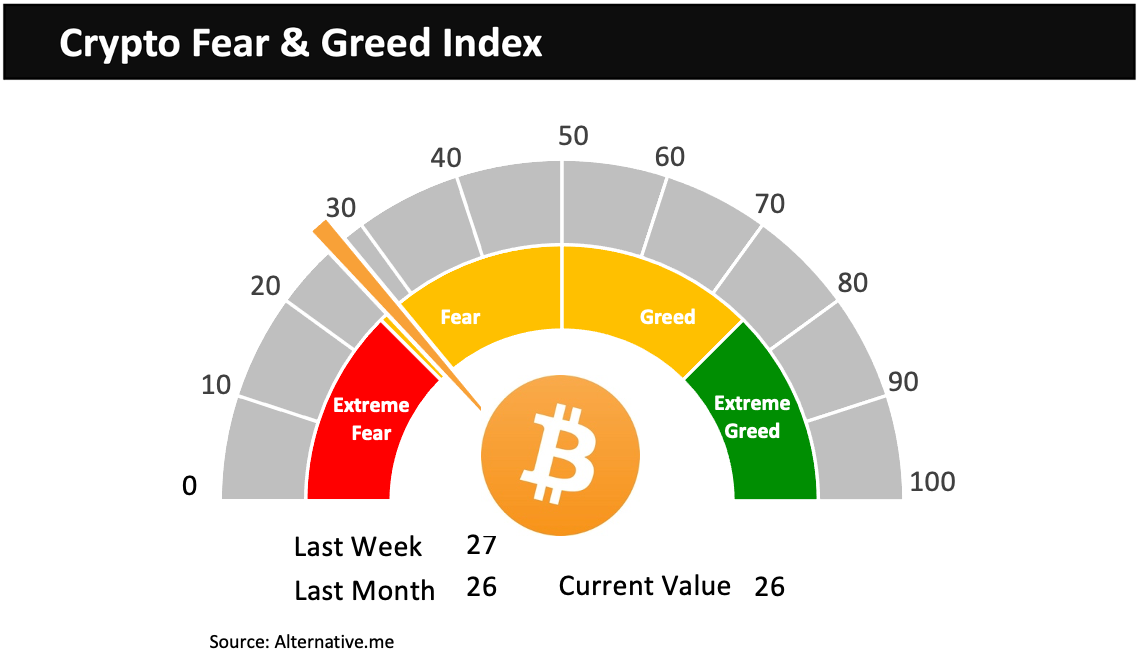 Crypto Fear & Greed Index

0
10
20
30
40
50
60
70
80
90
100

Extreme Fear
Fear
Greed
Extreme Greed

Last Week 27
Last Month 26
Current Value 26

Source: Alternative.me